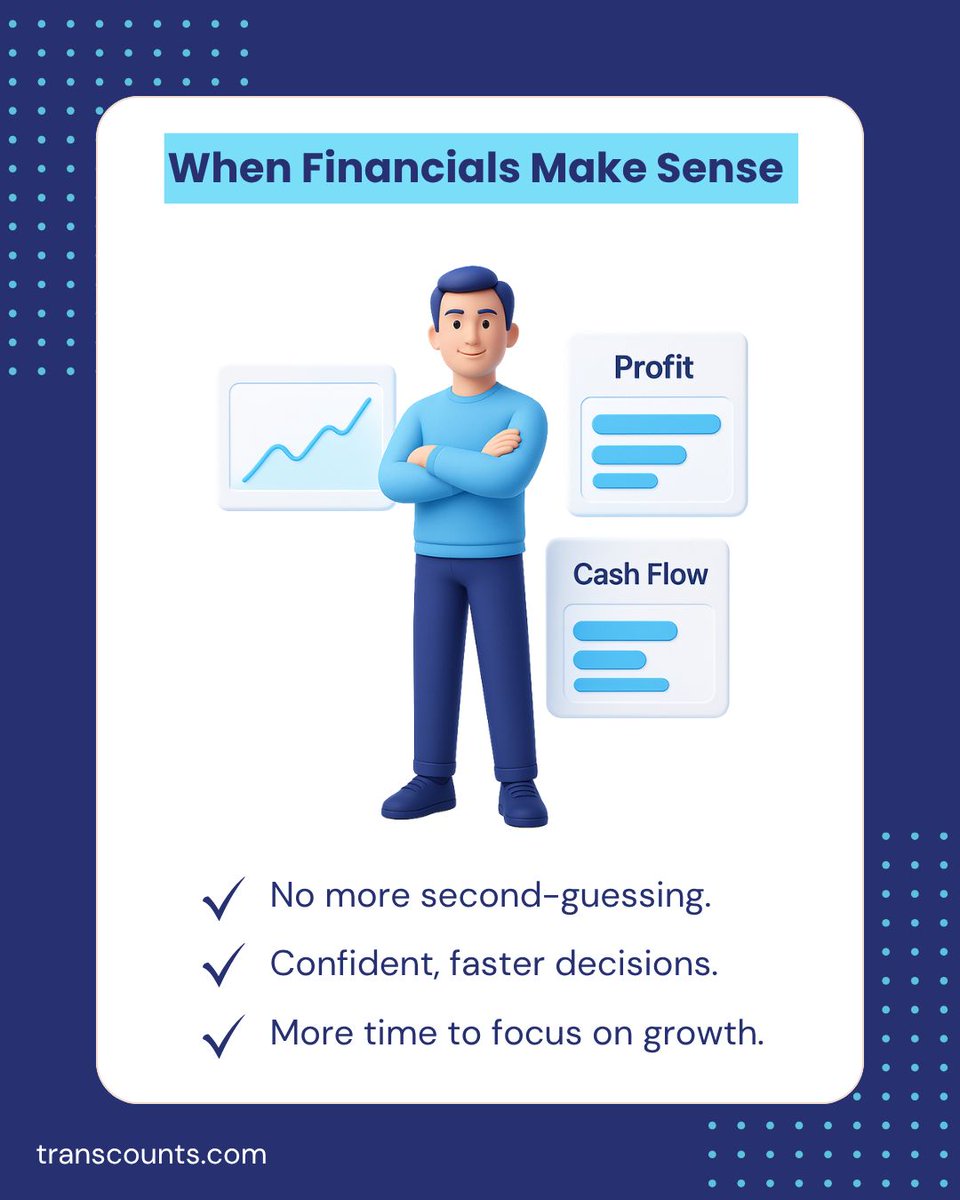 When Financials Make Sense

Profit

Cash Flow

✓ No more second-guessing.

✓ Confident, faster decisions.

✓ More time to focus on growth.

transcounts.com